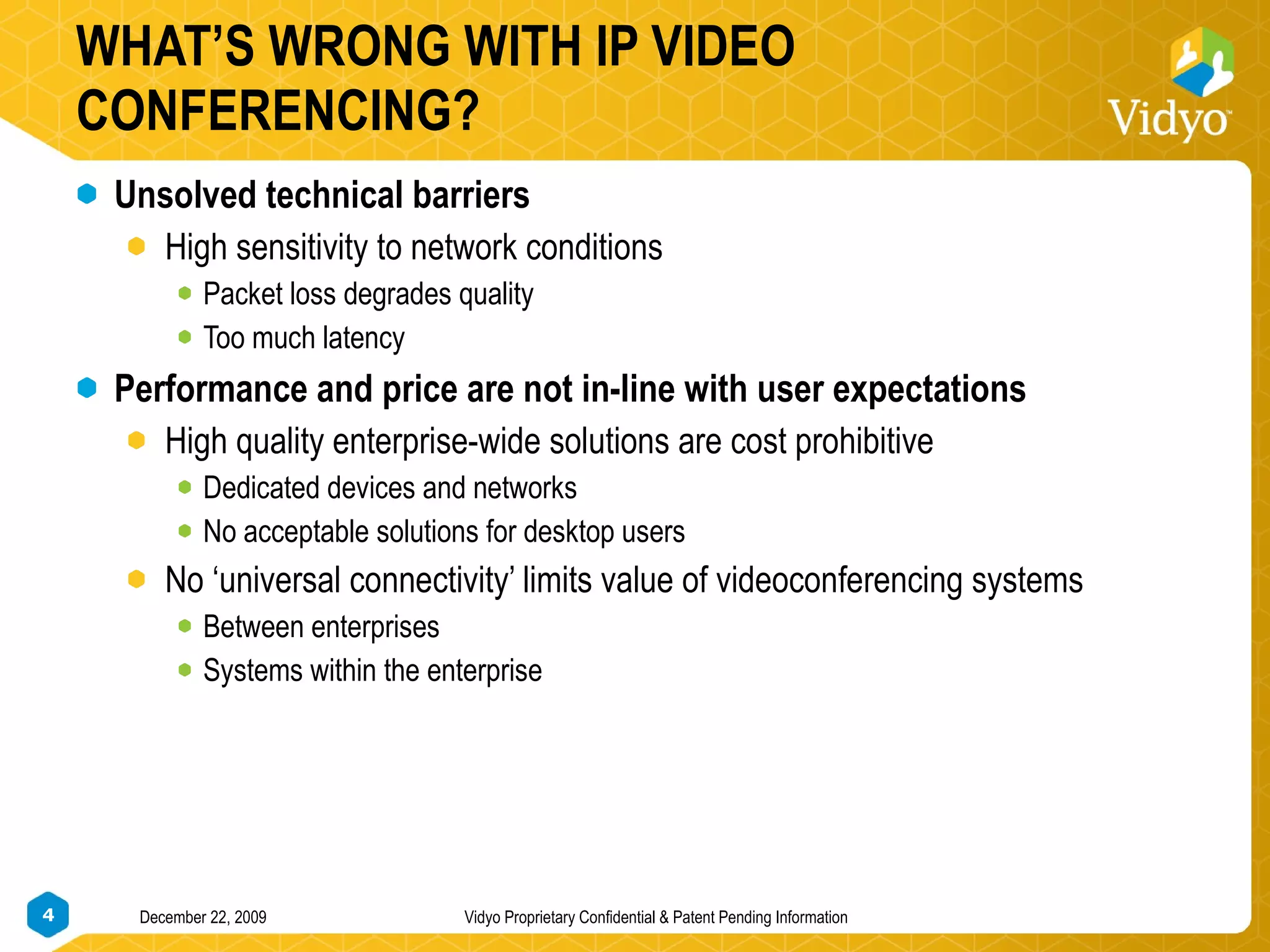 WHAT'S WRONG WITH IP VIDEO CONFERENCING?

Vidyo™

- Unsolved technical barriers
  - High sensitivity to network conditions
    - Packet loss degrades quality
    - Too much latency
- Performance and price are not in-line with user expectations
  - High quality enterprise-wide solutions are cost prohibitive
    - Dedicated devices and networks
    - No acceptable solutions for desktop users
  - No 'universal connectivity' limits value of videoconferencing systems
    - Between enterprises
    - Systems within the enterprise

4

December 22, 2009

Vidyo Proprietary Confidential & Patent Pending Information